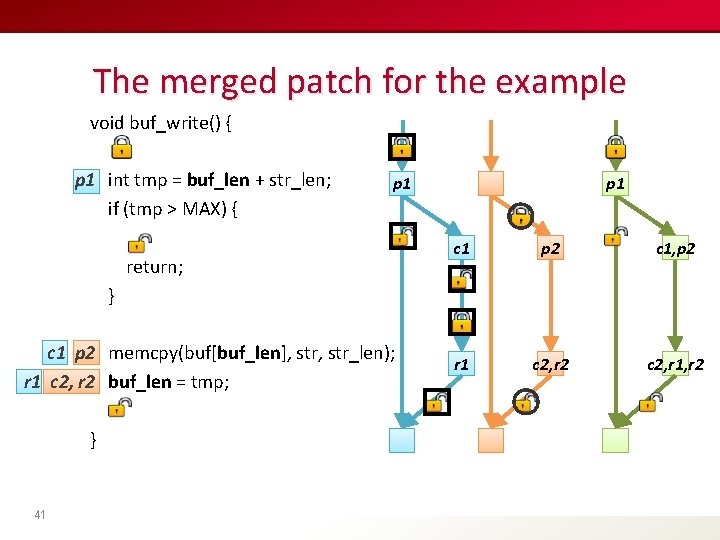 The merged patch for the example

void buf_write() {

p1 int tmp = buf_len + str_len;

if (tmp > MAX) {

return;

}

c1 p2 memcpy(buf[buf_len], str, str_len);

r1 c2, r2 buf_len = tmp;

}

p1

c1

r1

p2

c2,r2

p1

c1,p2

c2,r1,r2

41